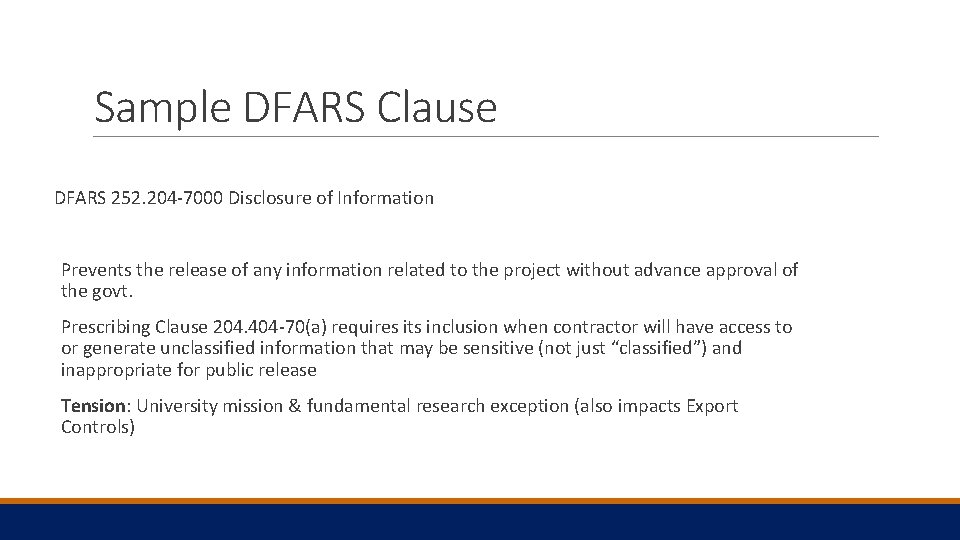 Sample DFARS Clause

DFARS 252.204-7000 Disclosure of Information

Prevents the release of any information related to the project without advance approval of the govt.

Prescribing Clause 204.404-70(a) requires its inclusion when contractor will have access to or generate unclassified information that may be sensitive (not just “classified”) and inappropriate for public release

Tension: University mission & fundamental research exception (also impacts Export Controls)